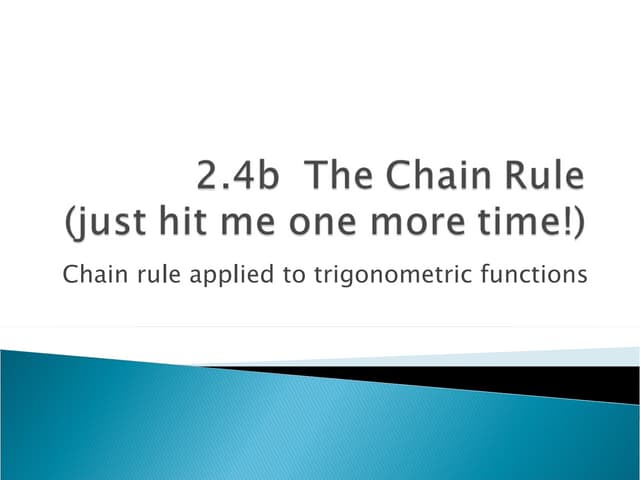 2.4b The Chain Rule
(just hit me one more time!)

Chain rule applied to trigonometric functions